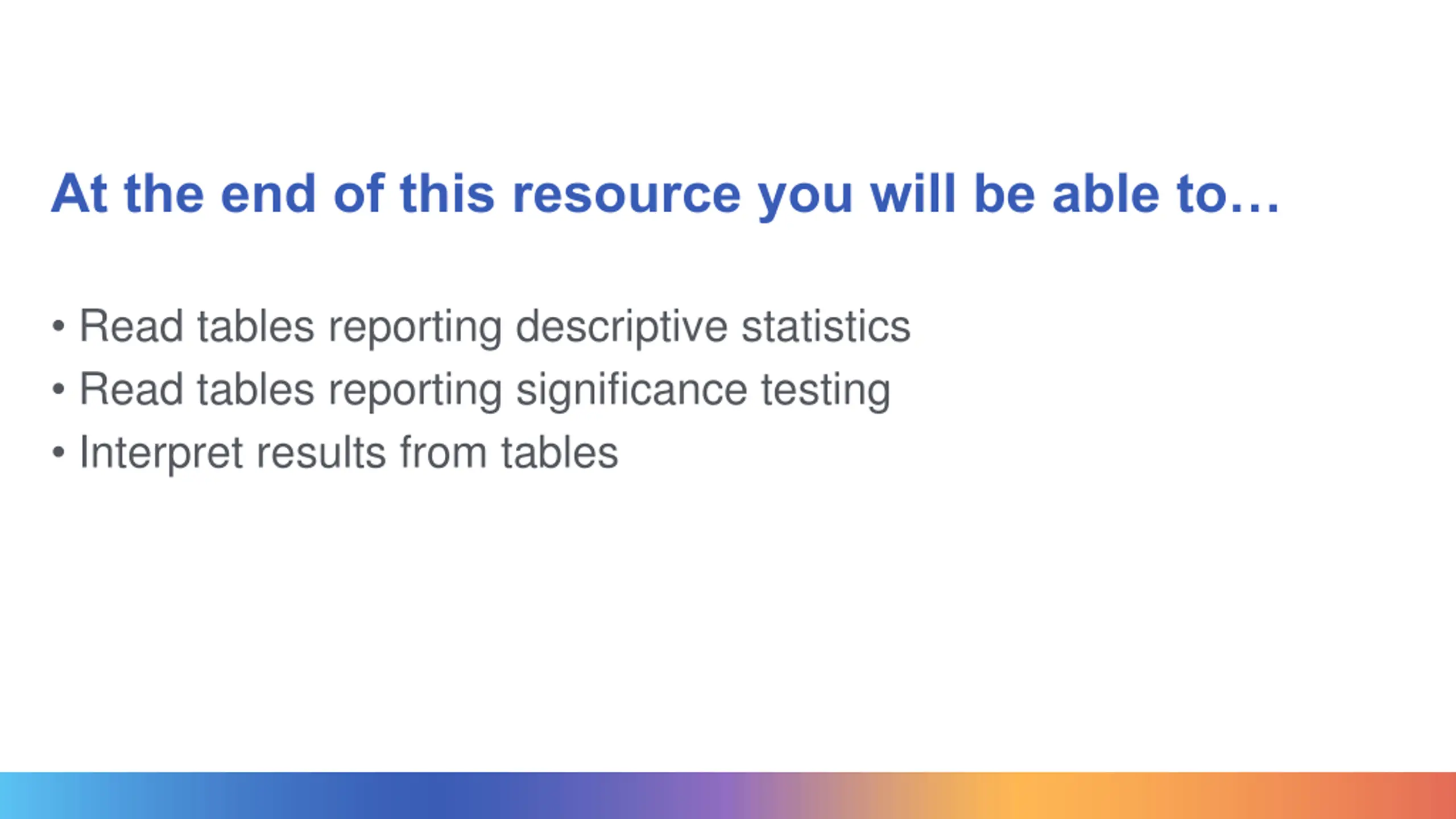 At the end of this resource you will be able to…

• Read tables reporting descriptive statistics
• Read tables reporting significance testing
• Interpret results from tables